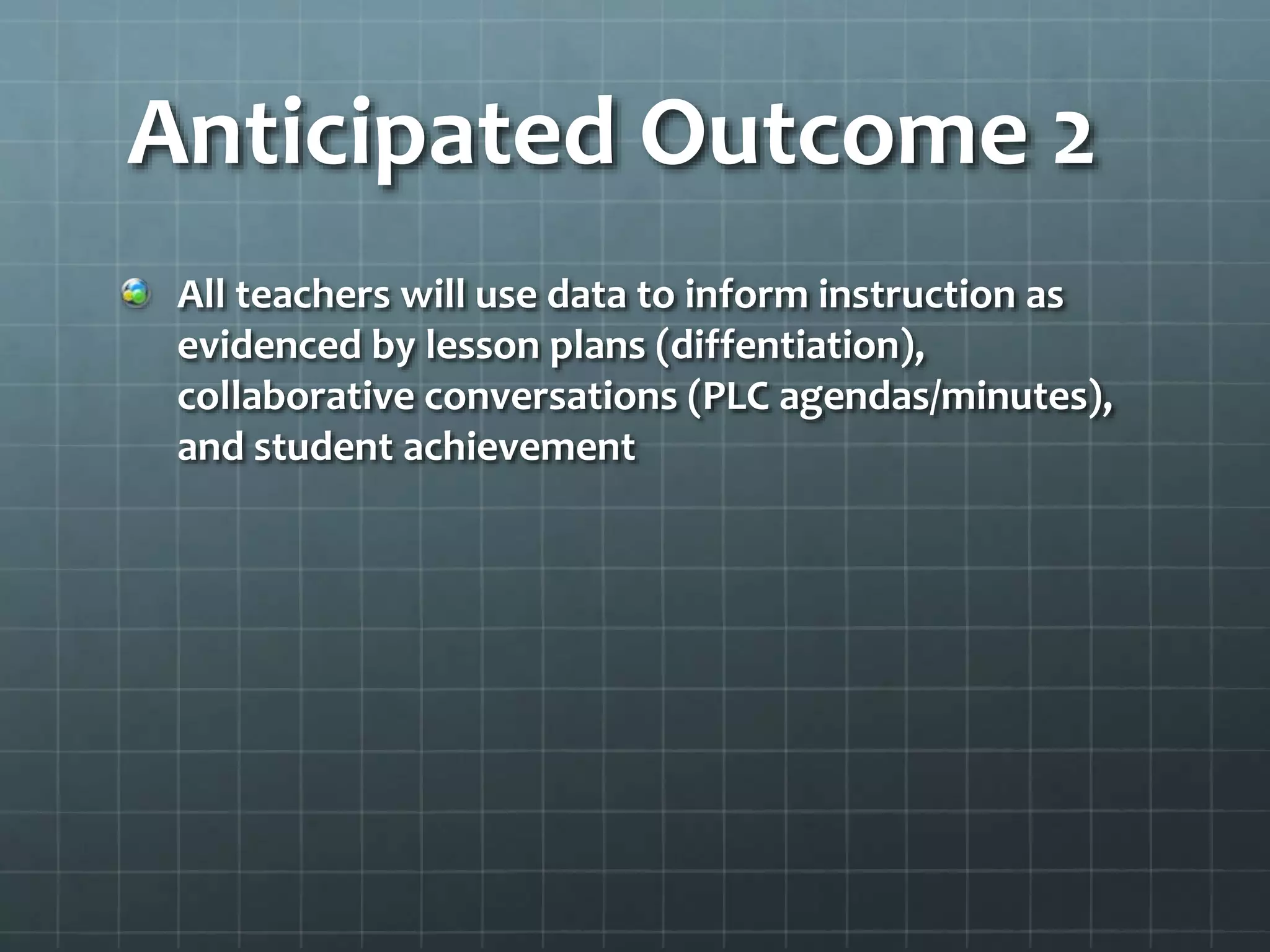 Anticipated Outcome 2

All teachers will use data to inform instruction as evidenced by lesson plans (diffentiation), collaborative conversations (PLC agendas/minutes), and student achievement